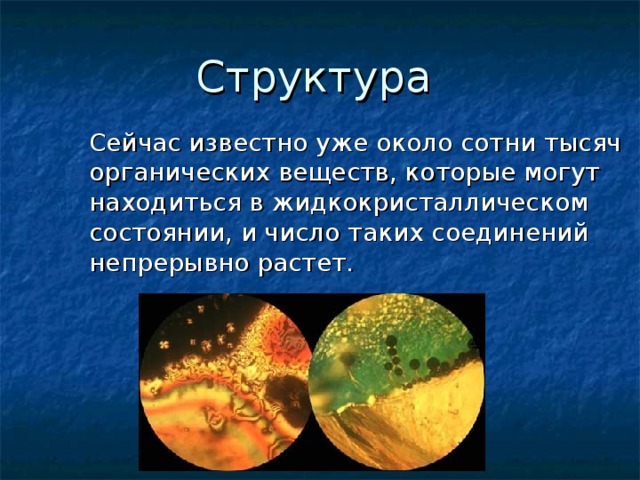 Структура

Сейчас известно уже около сотни тысяч органических веществ, которые могут находиться в жидкокристаллическом состоянии, и число таких соединений непрерывно растет.